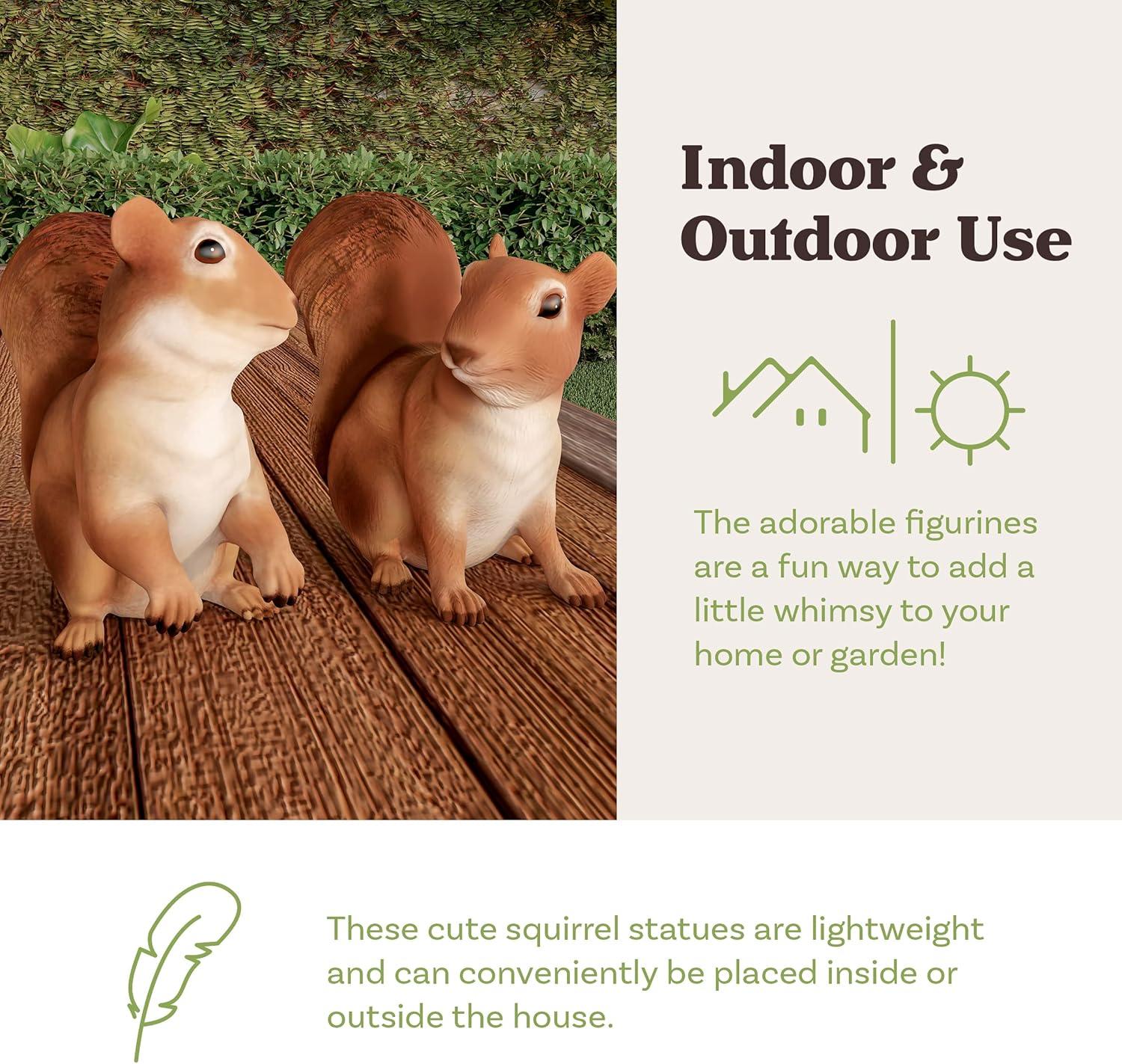 Indoor & Outdoor Use

The adorable figurines are a fun way to add a little whimsy to your home or garden!

These cute squirrel statues are lightweight and can conveniently be placed inside or outside the house.